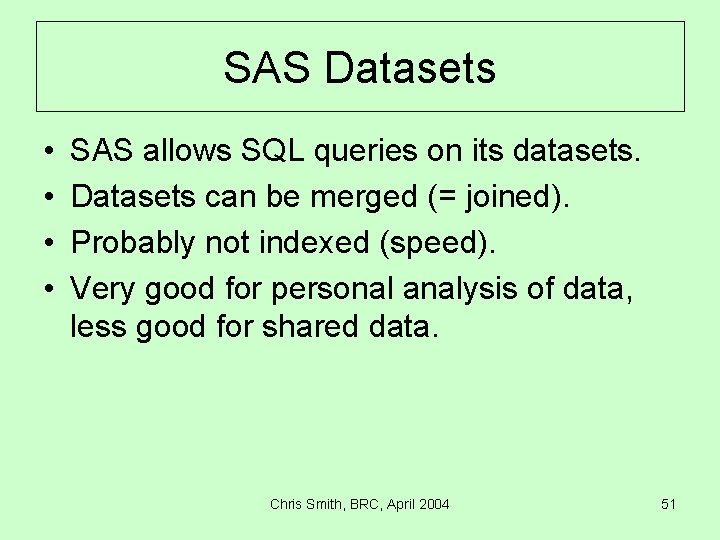 SAS Datasets

• SAS allows SQL queries on its datasets.
• Datasets can be merged (= joined).
• Probably not indexed (speed).
• Very good for personal analysis of data, less good for shared data.

Chris Smith, BRC, April 2004

51